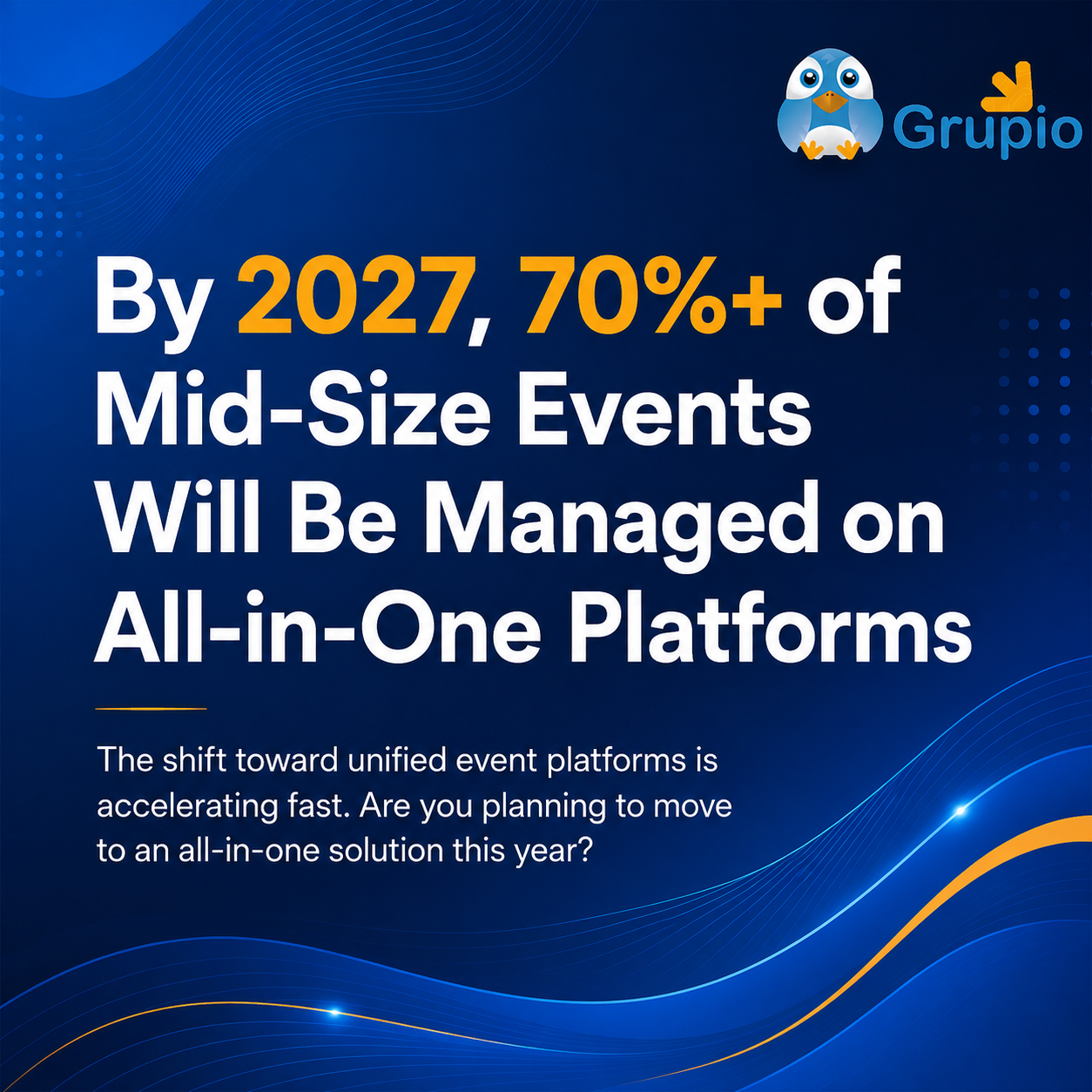 Grupio

By 2027, 70%+ of Mid-Size Events Will Be Managed on All-in-One Platforms

The shift toward unified event platforms is accelerating fast. Are you planning to move to an all-in-one solution this year?